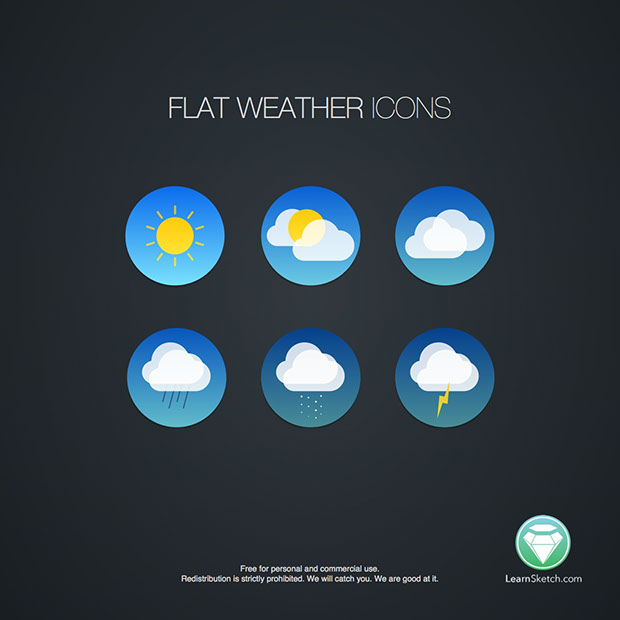 FLAT WEATHER ICONS

Free for personal and commercial use.
Redistribution is strictly prohibited. We will catch you. We are good at it.

LearnSketch.com